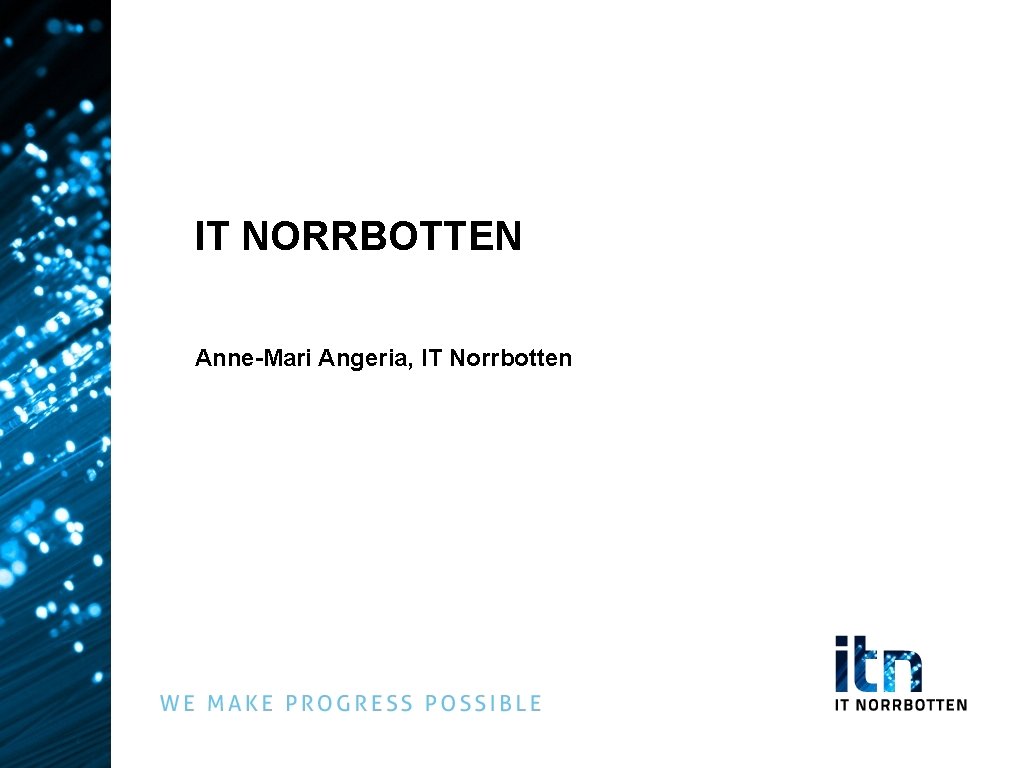 IT NORRBOTTEN

Anne-Mari Angeria, IT Norrbotten

WE MAKE PROGRESS POSSIBLE

itn
IT NORRBOTTEN